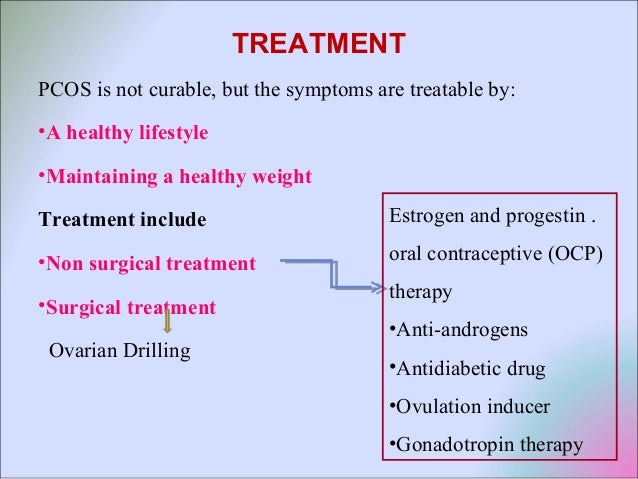 TREATMENT

PCOS is not curable, but the symptoms are treatable by:

•A healthy lifestyle

•Maintaining a healthy weight

Treatment include

•Non surgical treatment

•Surgical treatment

Ovarian Drilling

Estrogen and progestin . oral contraceptive (OCP) therapy

•Anti-androgens

•Antidiabetic drug

•Ovulation inducer

•Gonadotropin therapy